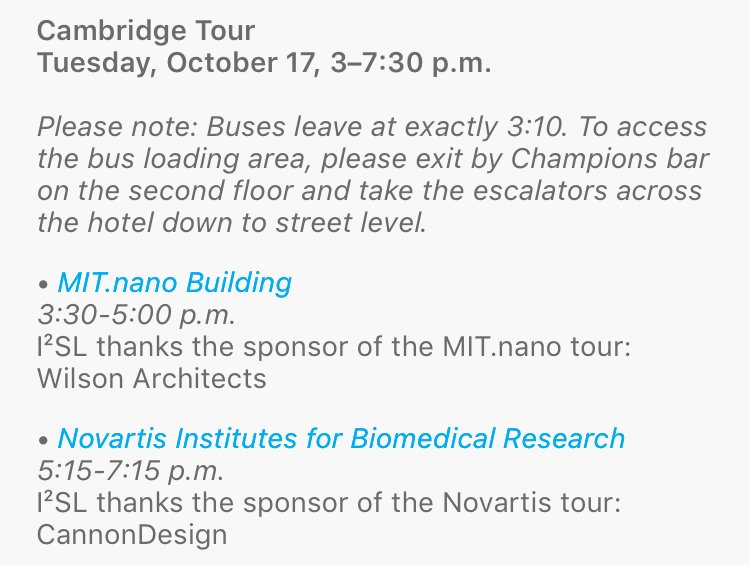 Cambridge Tour
Tuesday, October 17, 3–7:30 p.m.

Please note: Buses leave at exactly 3:10. To access the bus loading area, please exit by Champions bar on the second floor and take the escalators across the hotel down to street level.

• MIT.nano Building
3:30-5:00 p.m.
I²SL thanks the sponsor of the MIT.nano tour: Wilson Architects

• Novartis Institutes for Biomedical Research
5:15-7:15 p.m.
I²SL thanks the sponsor of the Novartis tour: CannonDesign